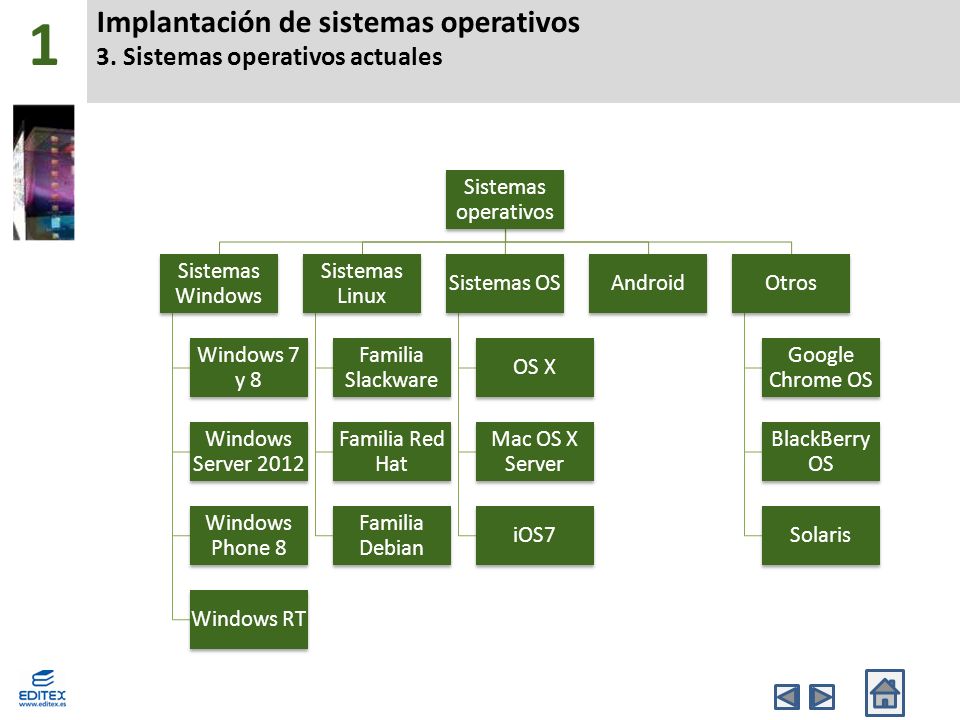 1

Implantación de sistemas operativos
3. Sistemas operativos actuales

Sistemas operativos

Sistemas Windows

Windows 7 y 8

Windows Server 2012

Windows Phone 8

Windows RT

Sistemas Linux

Familia Slackware

Familia Red Hat

Familia Debian

Sistemas OS

OS X

Mac OS X Server

iOS7

Android

Otros

Google Chrome OS

BlackBerry OS

Solaris

EDITEX
www.editex.es